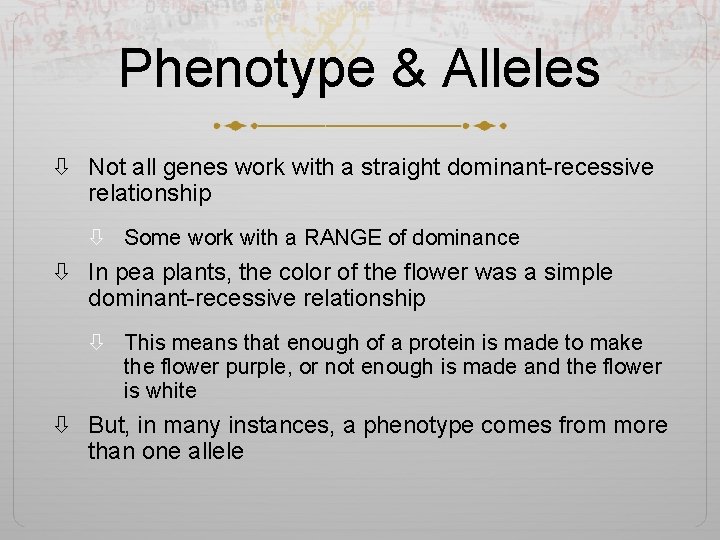 Phenotype & Alleles

⇩ Not all genes work with a straight dominant-recessive relationship

⇩ Some work with a RANGE of dominance

⇩ In pea plants, the color of the flower was a simple dominant-recessive relationship

⇩ This means that enough of a protein is made to make the flower purple, or not enough is made and the flower is white

⇩ But, in many instances, a phenotype comes from more than one allele